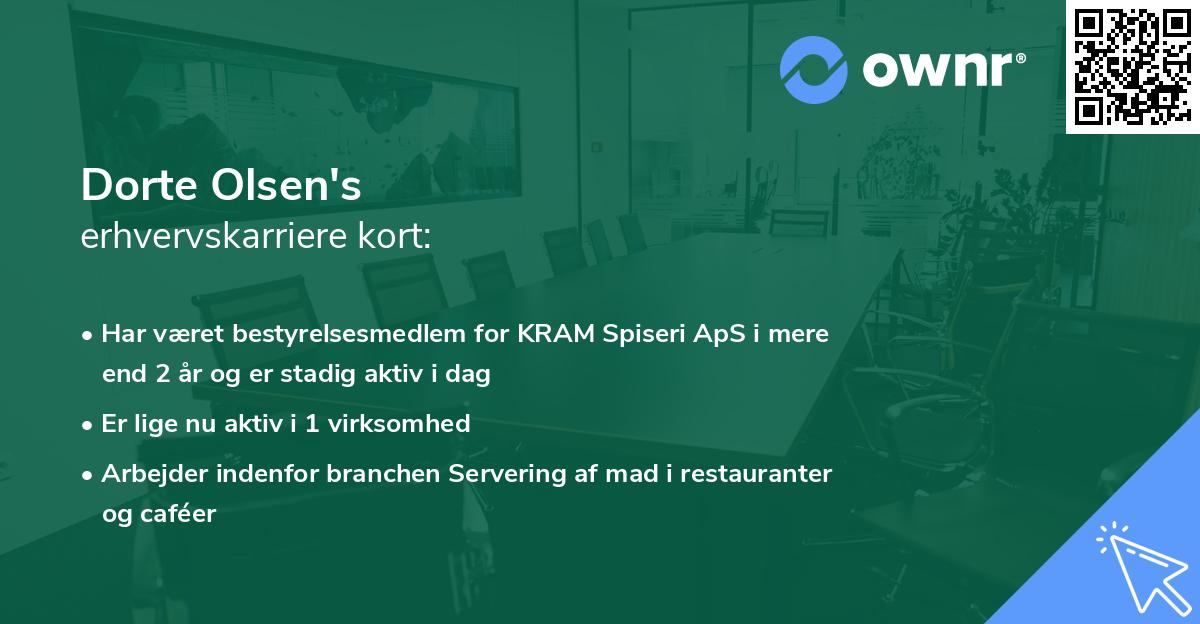 ownr®

Dorte Olsen's
erhvervskarriere kort:

• Har været bestyrelsesmedlem for KRAM Spiseri ApS i mere end 2 år og er stadig aktiv i dag
• Er lige nu aktiv i 1 virksomhed
• Arbejder indenfor branchen Servering af mad i restauranter og caféer